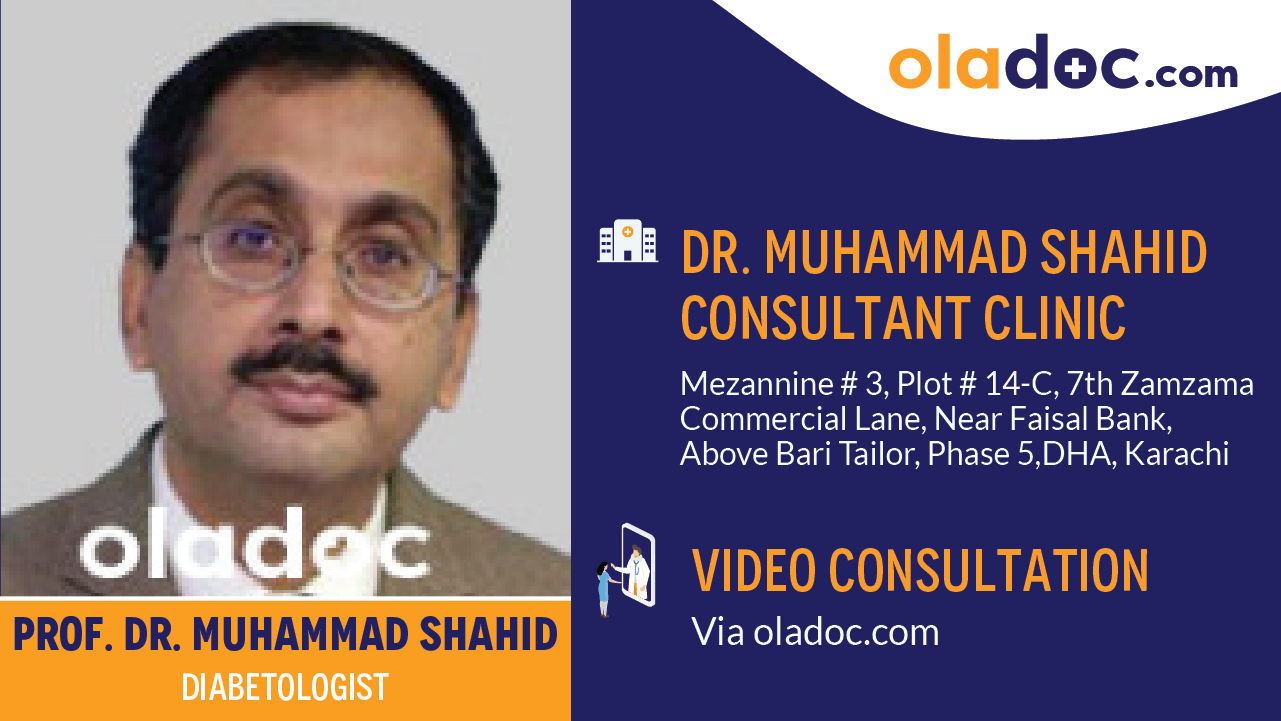 oladoc.com

DR. MUHAMMAD SHAHID CONSULTANT CLINIC

Mezannine # 3, Plot # 14-C, 7th Zamzama Commercial Lane, Near Faisal Bank, Above Bari Tailor, Phase 5,DHA, Karachi

VIDEO CONSULTATION

Via oladoc.com

oladoc

PROF. DR. MUHAMMAD SHAHID

DIABETOLOGIST